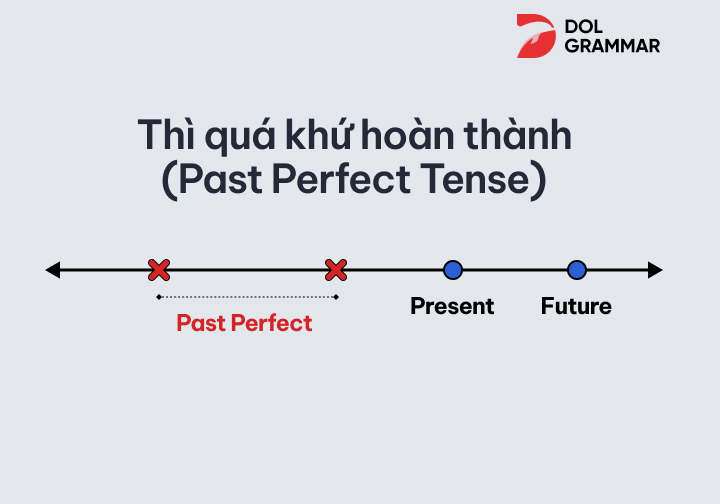 DOL GRAMMAR

Thì quá khứ hoàn thành
(Past Perfect Tense)

Past Perfect

Present

Future